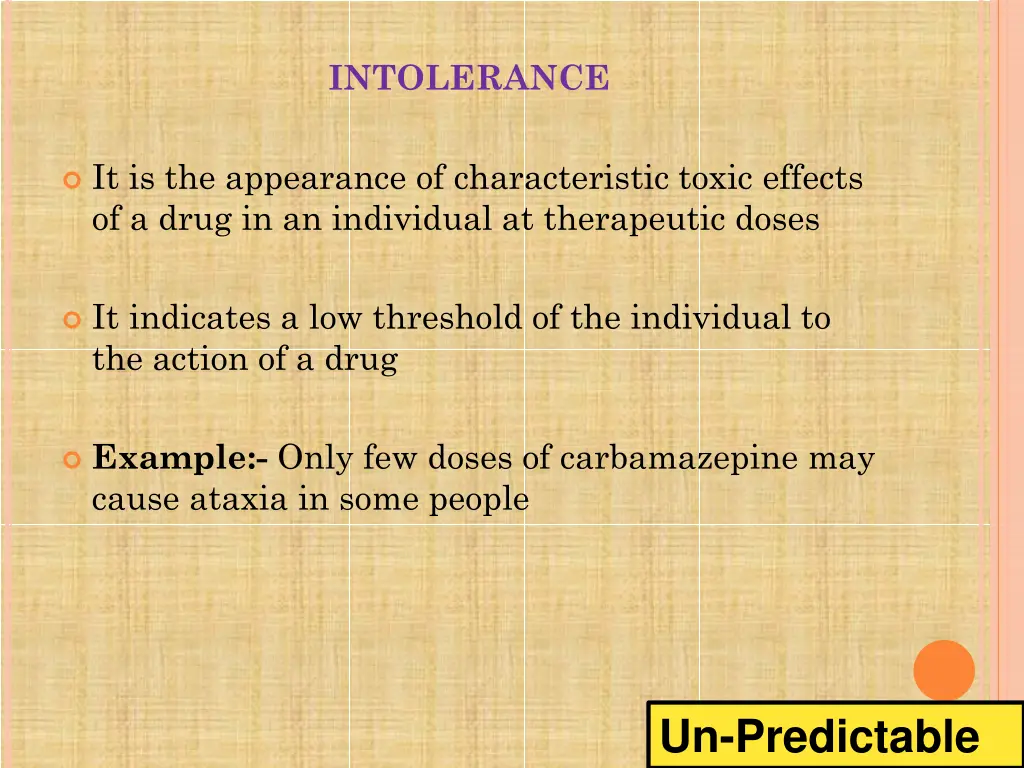 INTOLERANCE

It is the appearance of characteristic toxic effects of a drug in an individual at therapeutic doses

It indicates a low threshold of the individual to the action of a drug

Example:- Only few doses of carbamazepine may cause ataxia in some people

Un-Predictable